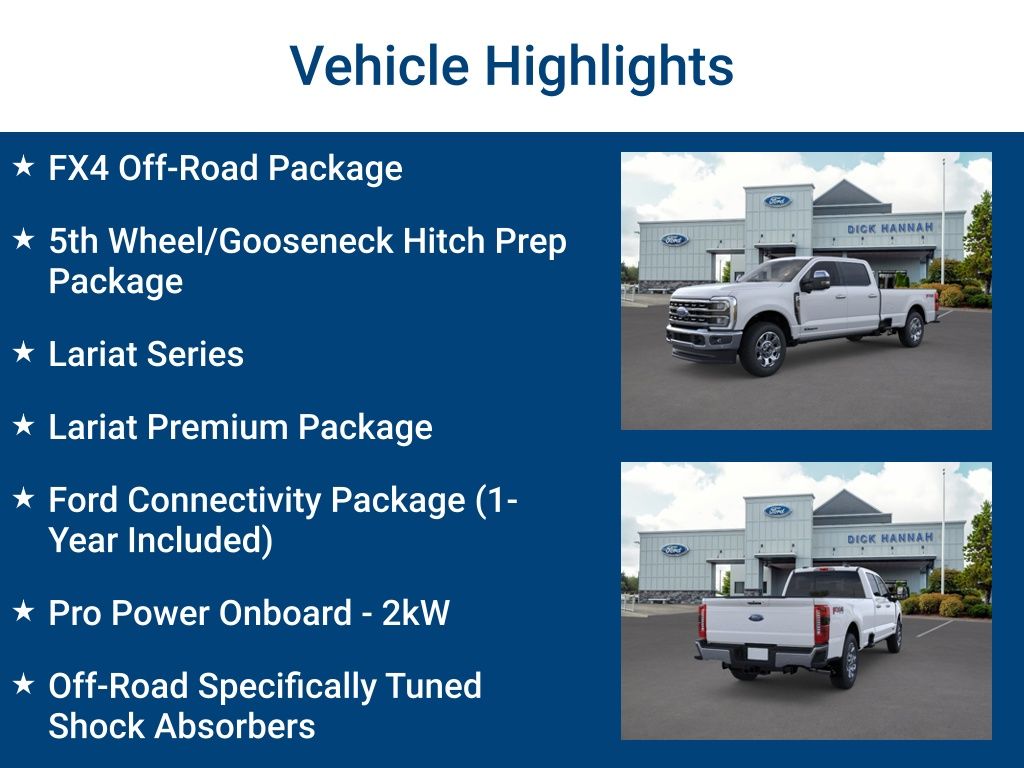 Vehicle Highlights

★ FX4 Off-Road Package

★ 5th Wheel/Gooseneck Hitch Prep Package

★ Lariat Series

★ Lariat Premium Package

★ Ford Connectivity Package (1-Year Included)

★ Pro Power Onboard - 2kW

★ Off-Road Specifically Tuned Shock Absorbers

Ford
Ford
DICK HANNAH

Ford
Ford
DICK HANNAH